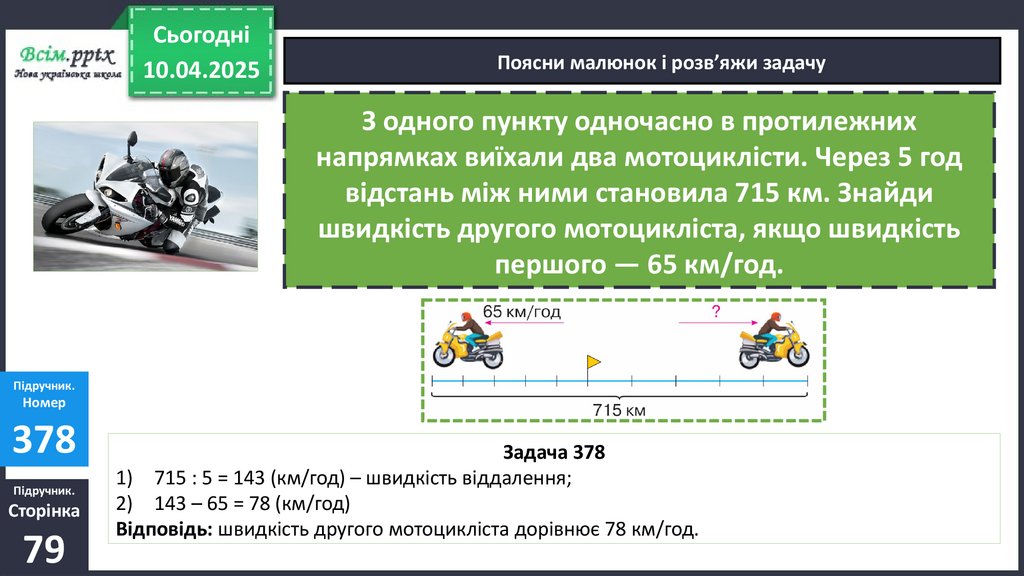 Всім.pptx
Нова українська школа

Сьогодні
10.04.2025

Поясни малюнок і розв'яжи задачу

З одного пункту одночасно в протилежних напрямках виїхали два мотоциклісти. Через 5 год відстань між ними становила 715 км. Знайди швидкість другого мотоцикліста, якщо швидкість першого — 65 км/год.

65 км/год
?
715 км

Підручник. Номер
378

Підручник. Сторінка
79

Задача 378
1) 715 : 5 = 143 (км/год) – швидкість віддалення;
2) 143 – 65 = 78 (км/год)
Відповідь: швидкість другого мотоцикліста дорівнює 78 км/год.